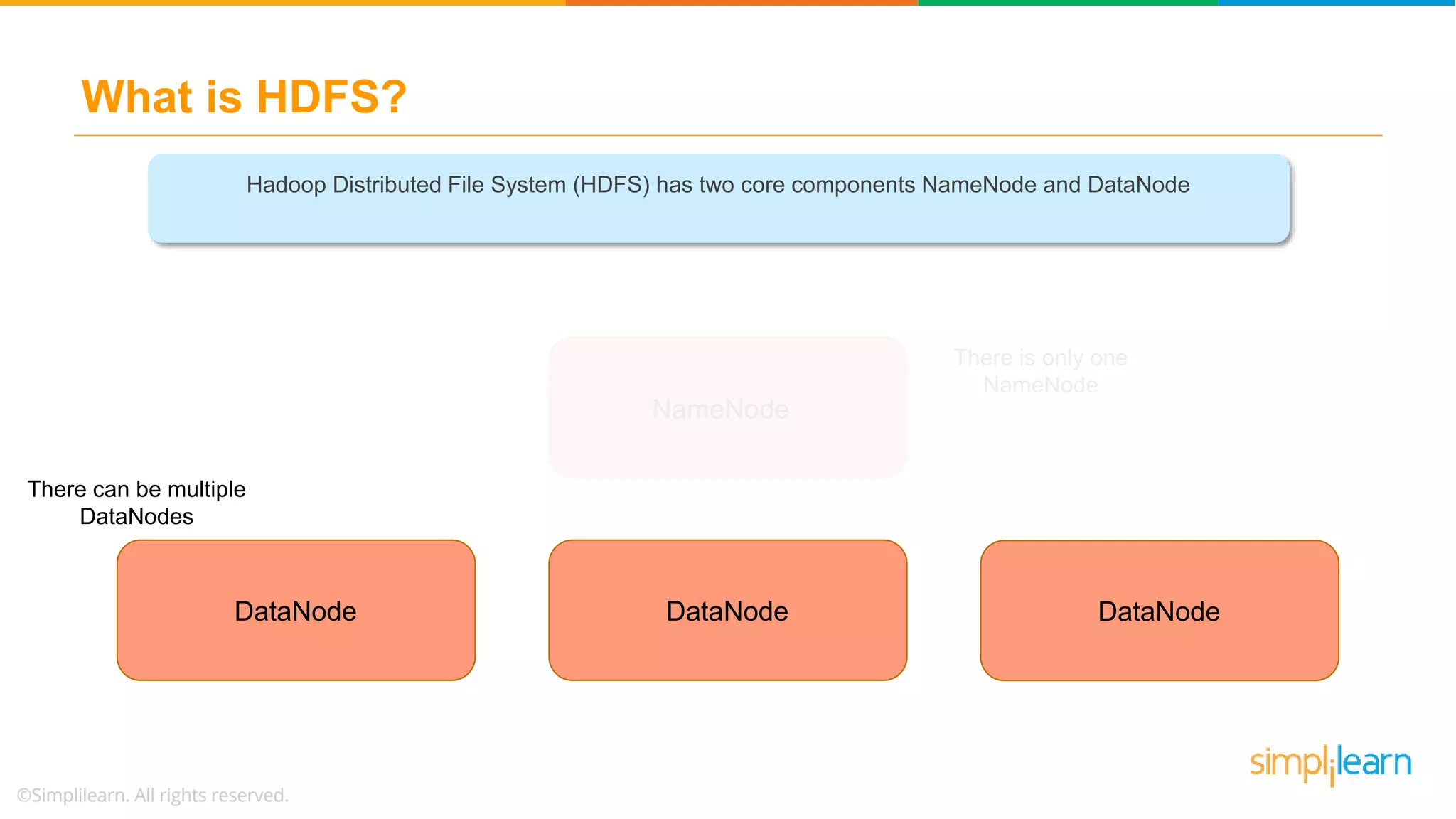 What is HDFS?

Hadoop Distributed File System (HDFS) has two core components NameNode and DataNode

NameNode

There is only one NameNode

There can be multiple DataNodes

DataNode

DataNode

DataNode

simplilearn

©Simplilearn. All rights reserved.